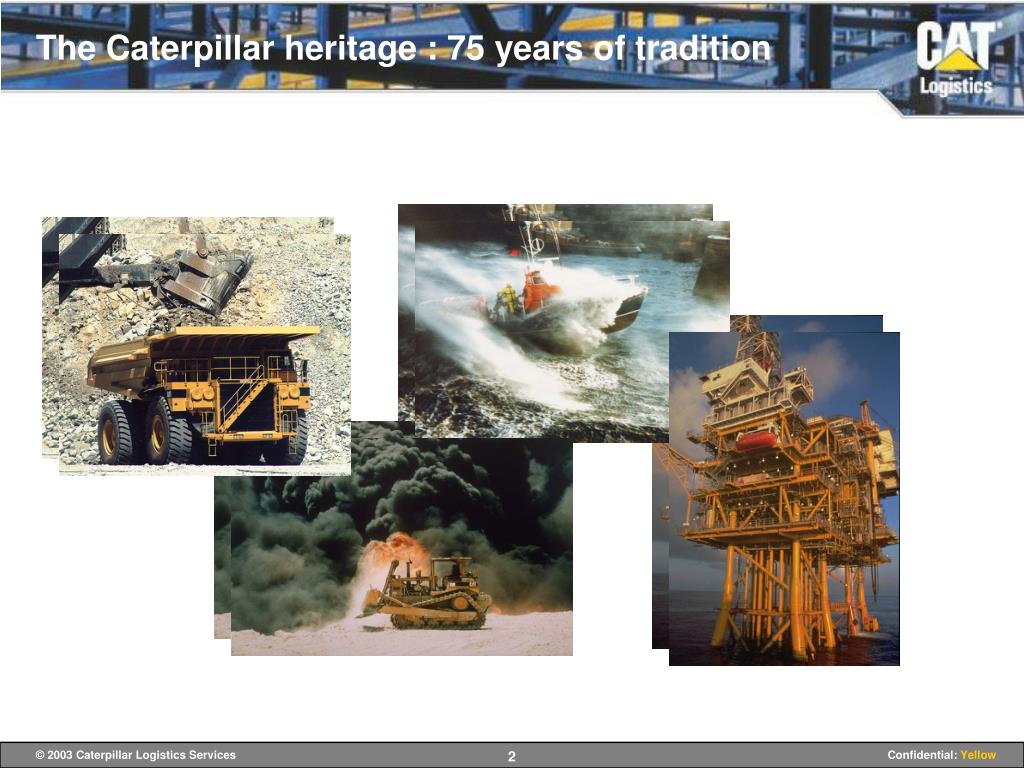 The Caterpillar heritage : 75 years of tradition

CAT Logistics

© 2003 Caterpillar Logistics Services

2

Confidential: Yellow